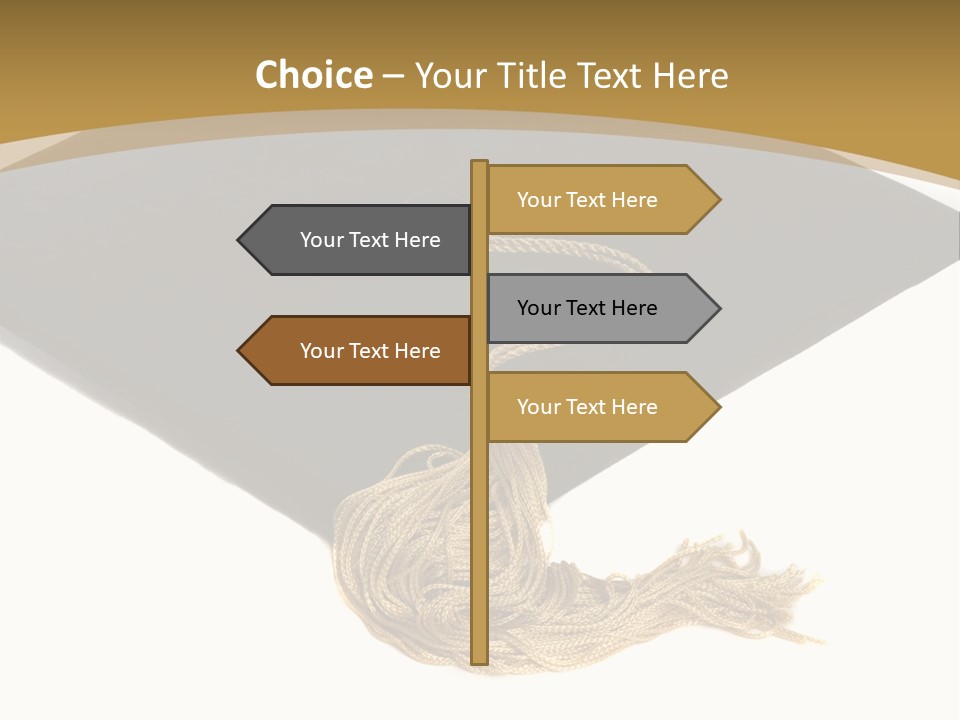 Choice – Your Title Text Here

Your Text Here

Your Text Here

Your Text Here

Your Text Here

Your Text Here